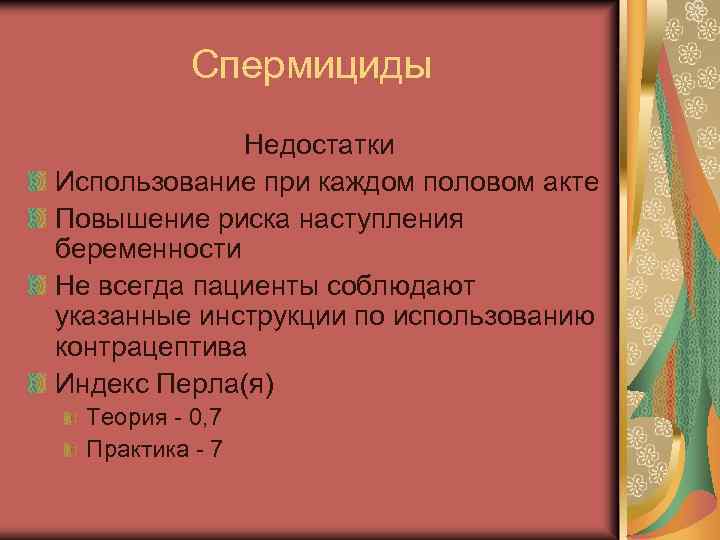 Спермициды

Недостатки

Использование при каждом половом акте

Повышение риска наступления беременности

Не всегда пациенты соблюдают указанные инструкции по использованию контрацептива

Индекс Перла(я)

Теория - 0,7

Практика - 7